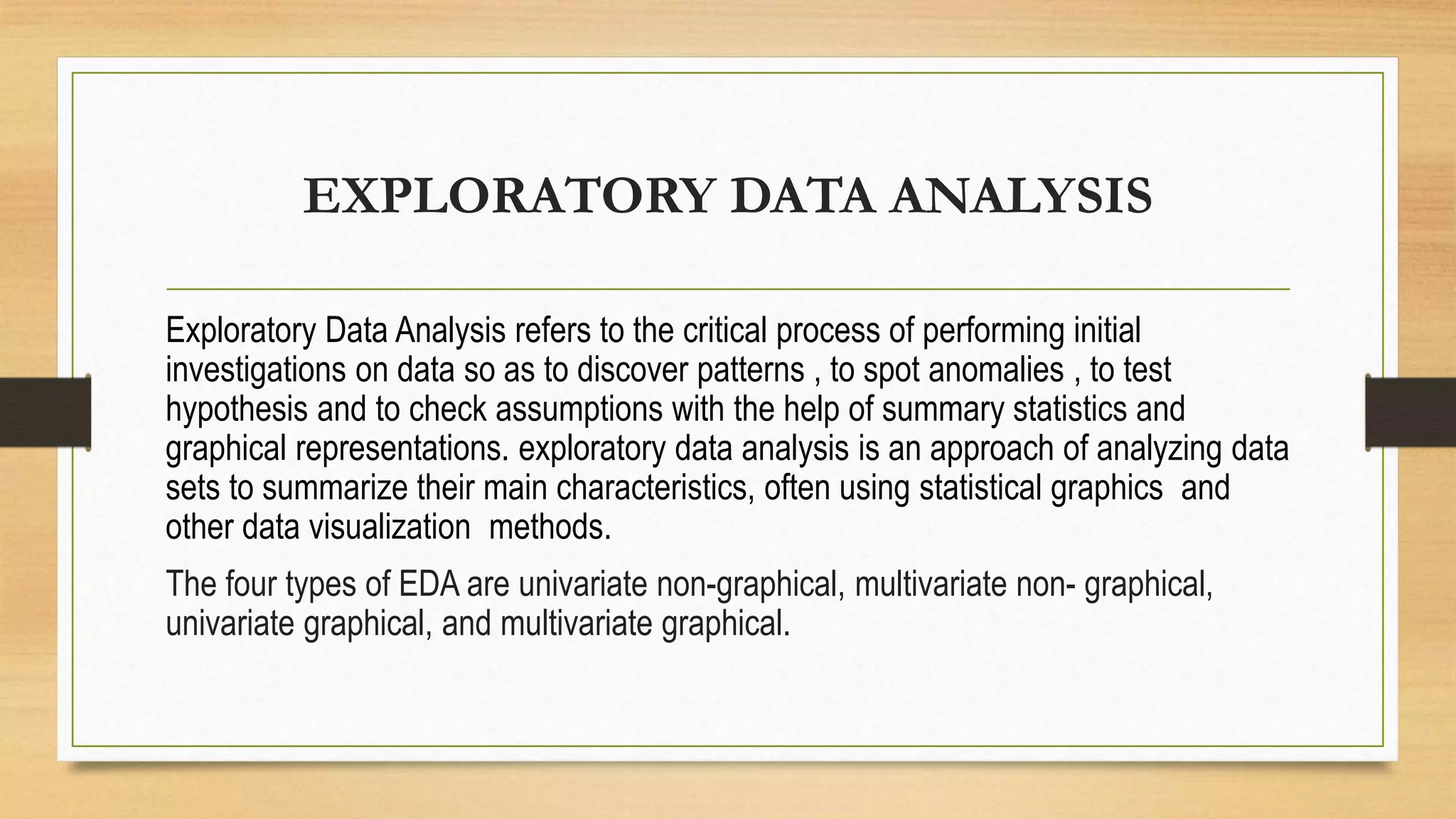 EXPLORATORY DATA ANALYSIS

Exploratory Data Analysis refers to the critical process of performing initial investigations on data so as to discover patterns , to spot anomalies , to test hypothesis and to check assumptions with the help of summary statistics and graphical representations. exploratory data analysis is an approach of analyzing data sets to summarize their main characteristics, often using statistical graphics and other data visualization methods.

The four types of EDA are univariate non-graphical, multivariate non- graphical, univariate graphical, and multivariate graphical.